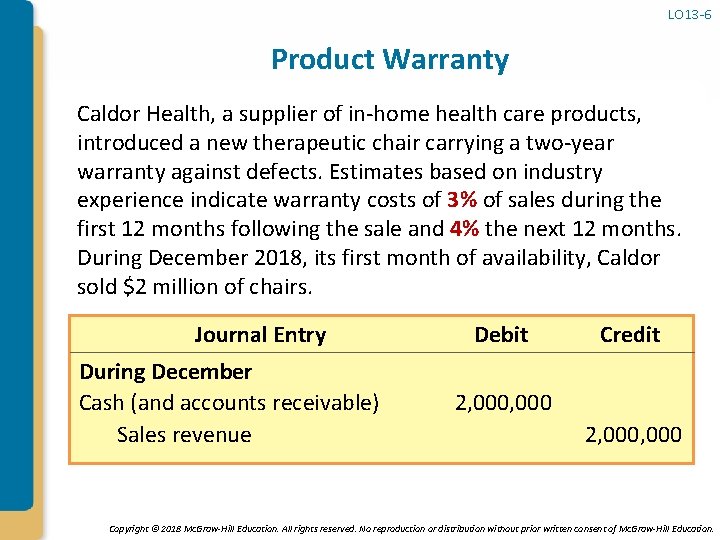 LO13-6

Product Warranty

Caldor Health, a supplier of in-home health care products, introduced a new therapeutic chair carrying a two-year warranty against defects. Estimates based on industry experience indicate warranty costs of 3% of sales during the first 12 months following the sale and 4% the next 12 months. During December 2018, its first month of availability, Caldor sold $2 million of chairs.

| Journal Entry | Debit | Credit |
|---|---|---|
| During December | | |
| Cash (and accounts receivable) | 2,000,000 | |
| Sales revenue | | 2,000,000 |

Copyright © 2018 McGraw-Hill Education. All rights reserved. No reproduction or distribution without prior written consent of McGraw-Hill Education.